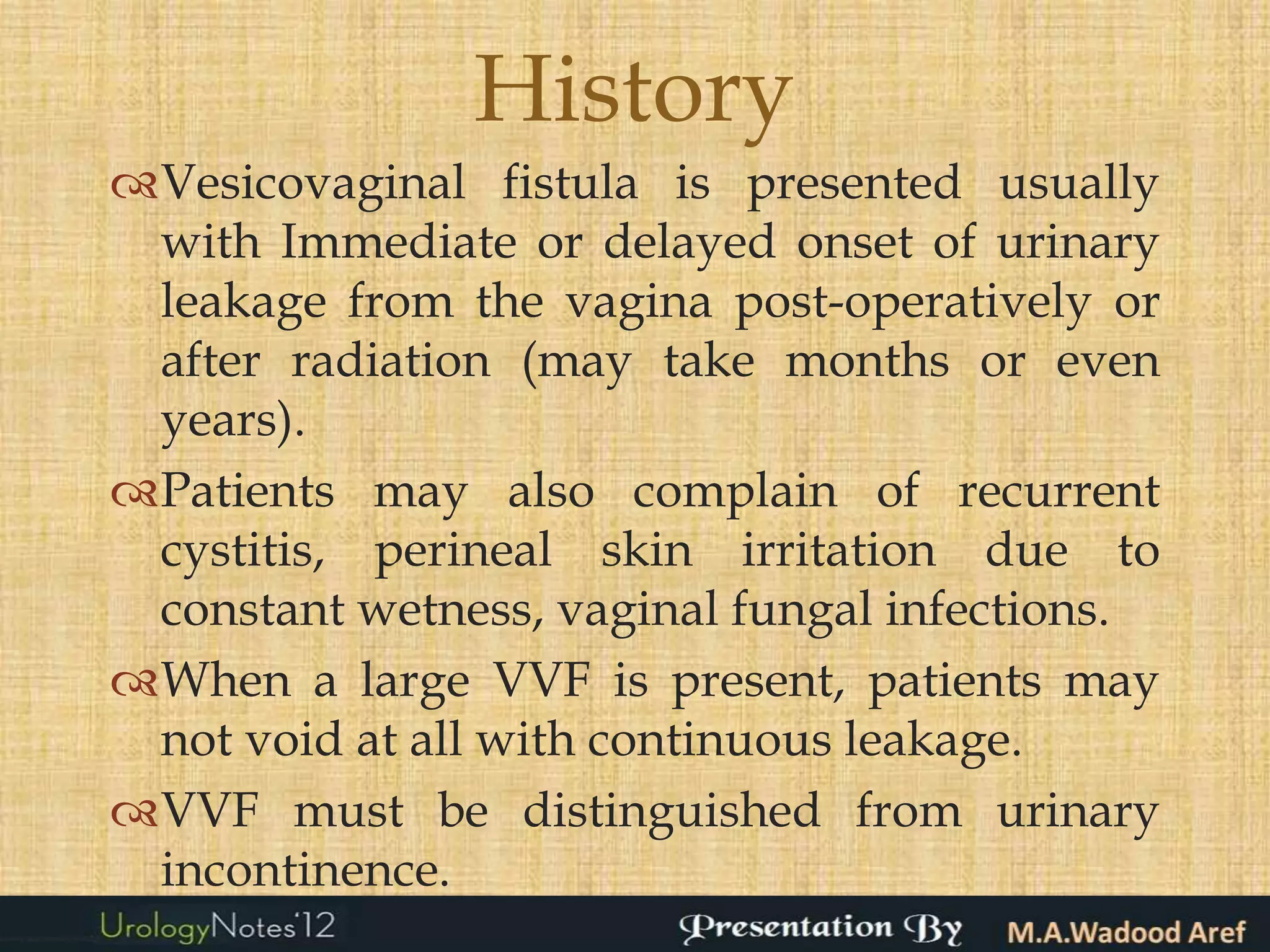 History

Vesicovaginal fistula is presented usually with Immediate or delayed onset of urinary leakage from the vagina post-operatively or after radiation (may take months or even years).

Patients may also complain of recurrent cystitis, perineal skin irritation due to constant wetness, vaginal fungal infections.

When a large VVF is present, patients may not void at all with continuous leakage.

VVF must be distinguished from urinary incontinence.

UrologyNotes'12 Presentation By M.A.Wadood Aref